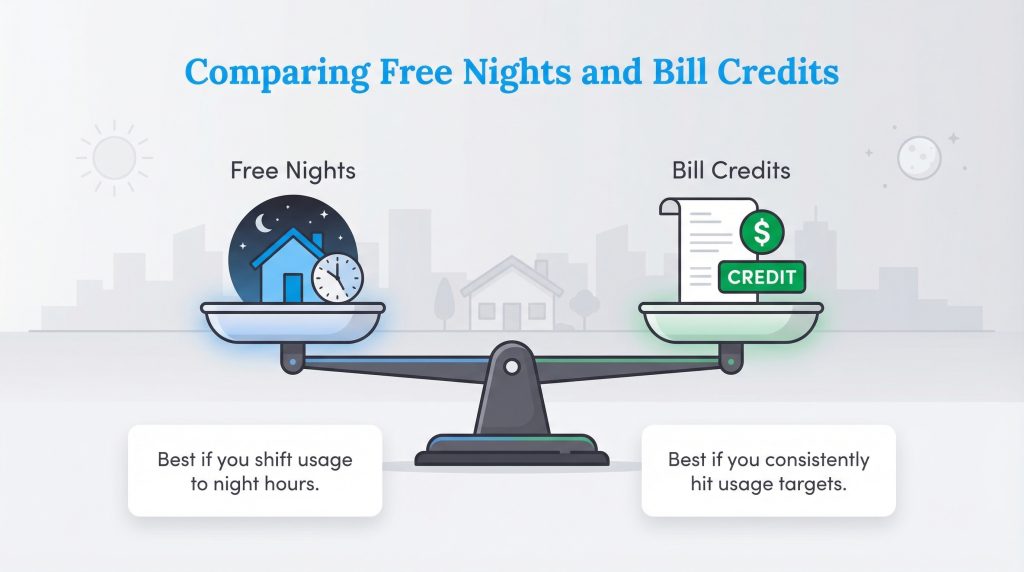 Comparing Free Nights and Bill Credits

Free Nights

Bill Credits

$

CREDIT

Best if you shift usage to night hours.

Best if you consistently hit usage targets.